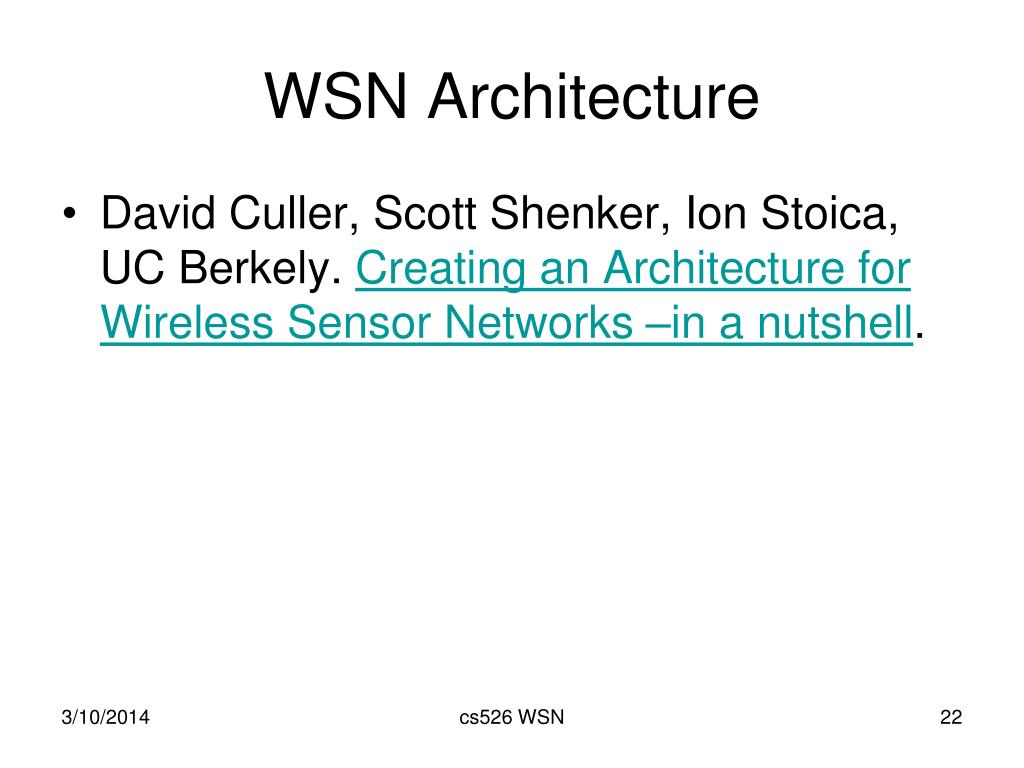 WSN Architecture

• David Culler, Scott Shenker, Ion Stoica, UC Berkely. Creating an Architecture for Wireless Sensor Networks –in a nutshell.

3/10/2014

cs526 WSN

22